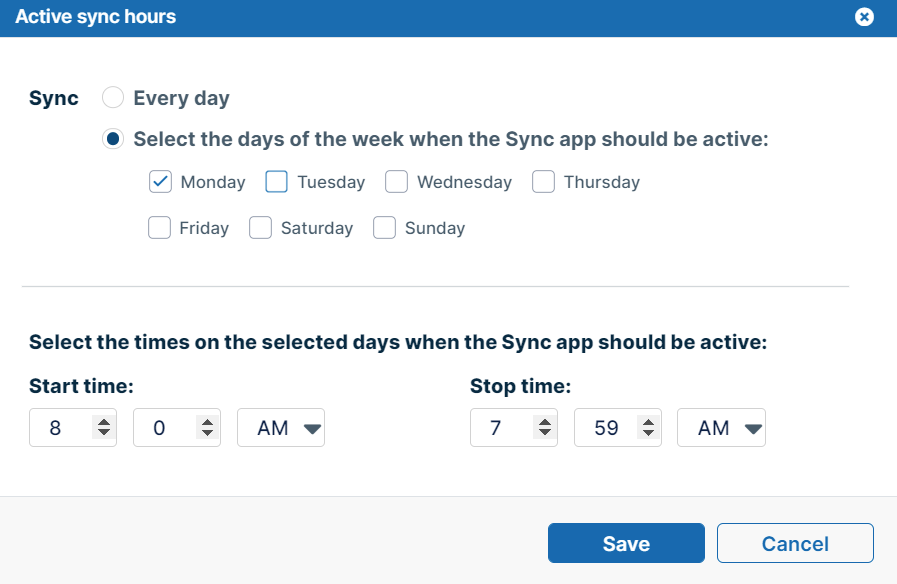 Active sync hours

Sync Every day

Select the days of the week when the Sync app should be active:

Monday Tuesday Wednesday Thursday

Friday Saturday Sunday

Select the times on the selected days when the Sync app should be active:

Start time:

8 0 AM

Stop time:

7 59 AM

Save Cancel